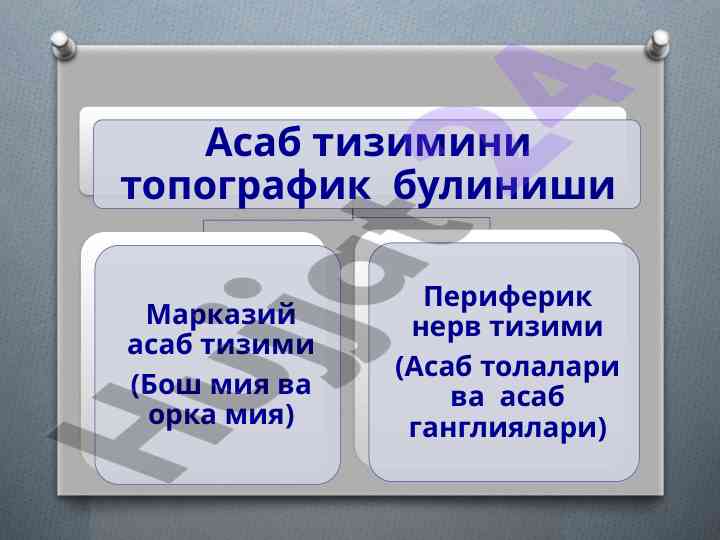 Асаб тизимини топографик булиниши

Марказий асаб тизими

(Бош мия ва орка мия)

Периферик нерв тизими

(Асаб толалари ва асаб ганглиялари)

Hujjat24